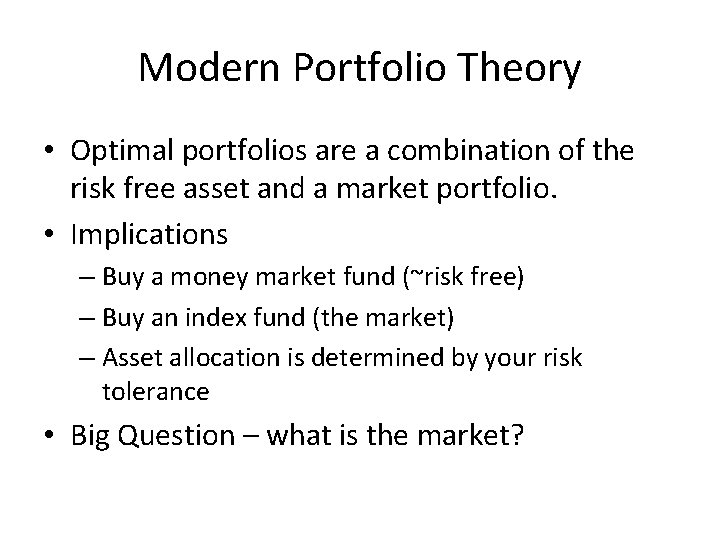 Modern Portfolio Theory

• Optimal portfolios are a combination of the risk free asset and a market portfolio.
• Implications
– Buy a money market fund (~risk free)
– Buy an index fund (the market)
– Asset allocation is determined by your risk tolerance
• Big Question – what is the market?